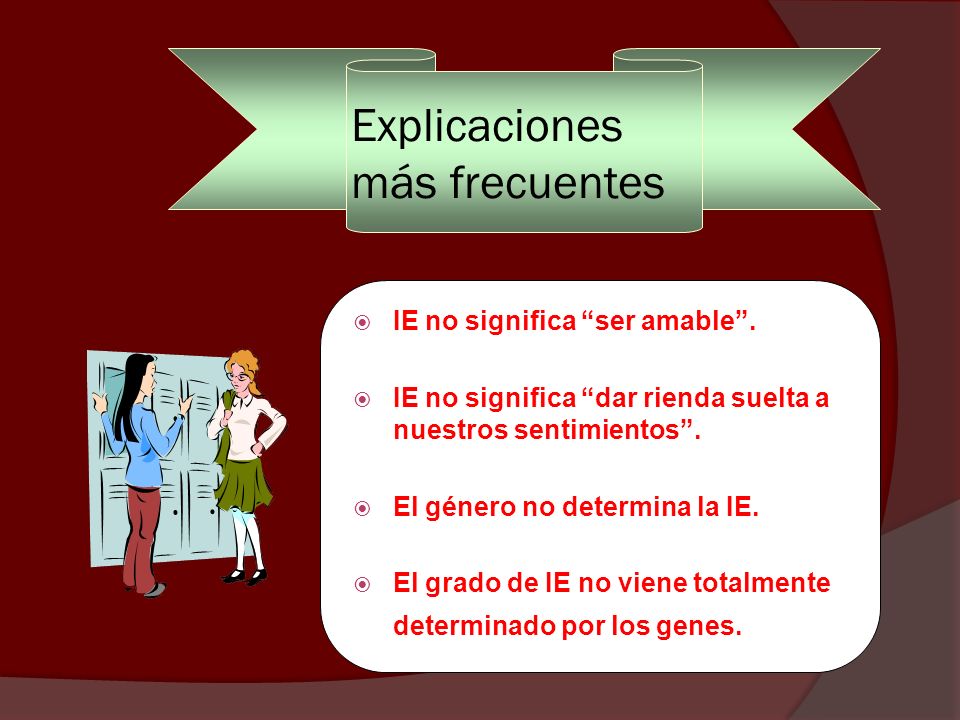 Explicaciones más frecuentes

IE no significa “ser amable”.

IE no significa “dar rienda suelta a nuestros sentimientos”.

El género no determina la IE.

El grado de IE no viene totalmente determinado por los genes.